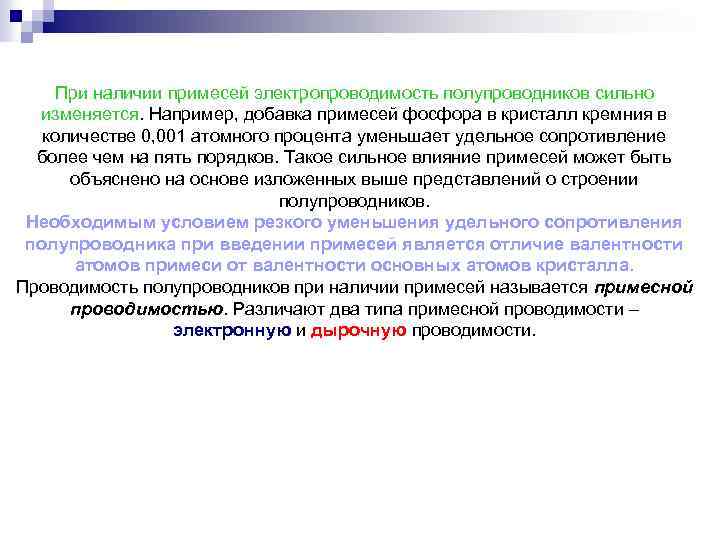 При наличии примесей электропроводимость полупроводников сильно изменяется. Например, добавка примесей фосфора в кристалл кремния в количестве 0,001 атомного процента уменьшает удельное сопротивление более чем на пять порядков. Такое сильное влияние примесей может быть объяснено на основе изложенных выше представлений о строении полупроводников.

Необходимым условием резкого уменьшения удельного сопротивления полупроводника при введении примесей является отличие валентности атомов примеси от валентности основных атомов кристалла.

Проводимость полупроводников при наличии примесей называется примесной проводимостью. Различают два типа примесной проводимости – электронную и дырочную проводимости.